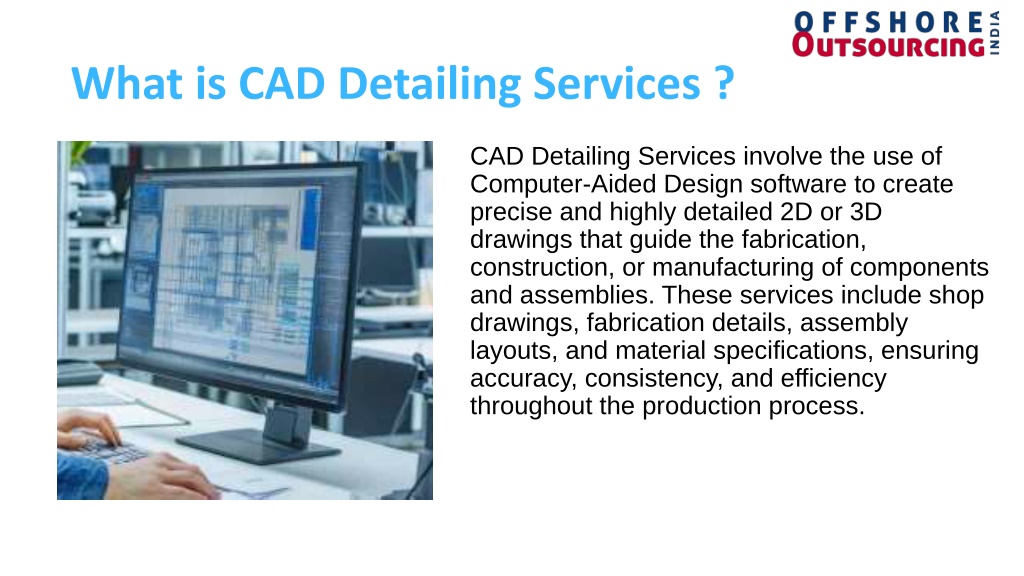 OFFSHORE OUTSOURCING INDIA

What is CAD Detailing Services ?

CAD Detailing Services involve the use of Computer-Aided Design software to create precise and highly detailed 2D or 3D drawings that guide the fabrication, construction, or manufacturing of components and assemblies. These services include shop drawings, fabrication details, assembly layouts, and material specifications, ensuring accuracy, consistency, and efficiency throughout the production process.